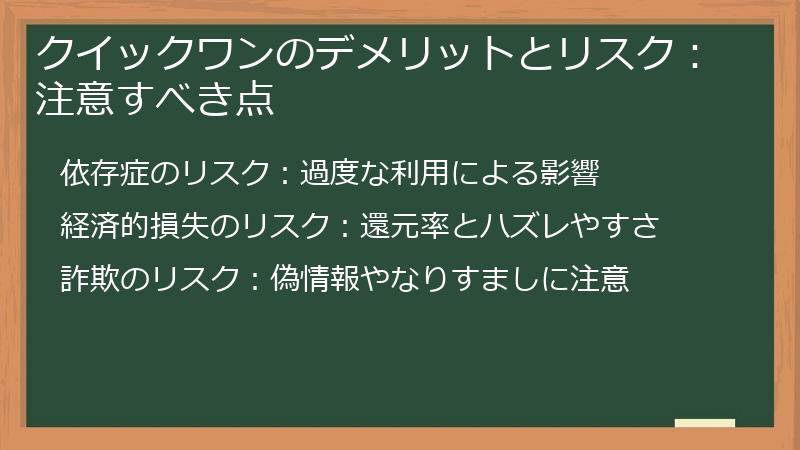 クイックワンのデメリットとリスク：注意すべき点

依存症のリスク：過度な利用による影響

経済的損失のリスク：還元率とハズレやすさ

詐欺のリスク：偽情報やなりすましに注意